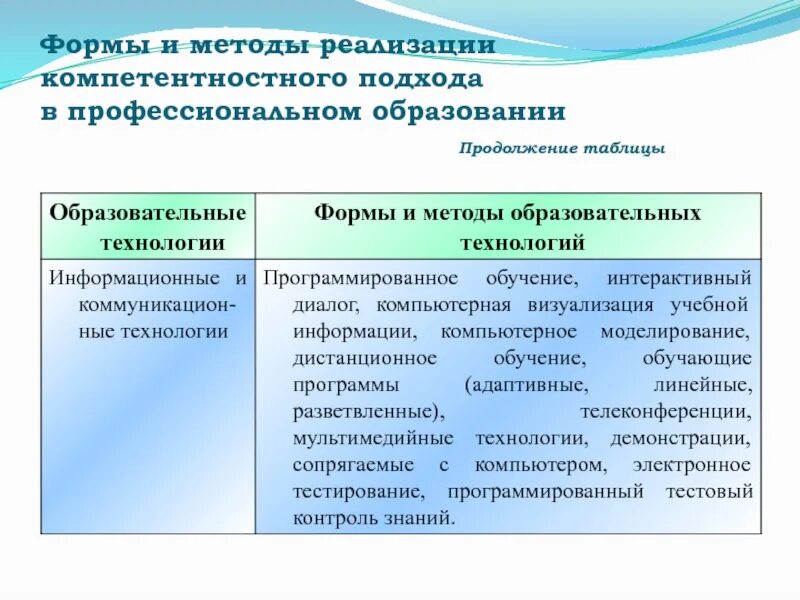 Формы и методы реализации компетентностного подхода в профессиональном образовании

Продолжение таблицы

| Образовательные технологии | Формы и методы образовательных технологий |
|---|---|
| Информационные и коммуникационные технологии | Программированное обучение, интерактивный диалог, компьютерная визуализация учебной информации, компьютерное моделирование, дистанционное обучение, обучающие программы (адаптивные, линейные, разветвленные), телеконференции, мультимедийные технологии, демонстрации, сопрягаемые с компьютером, электронное тестирование, программированный тестовый контроль знаний. |